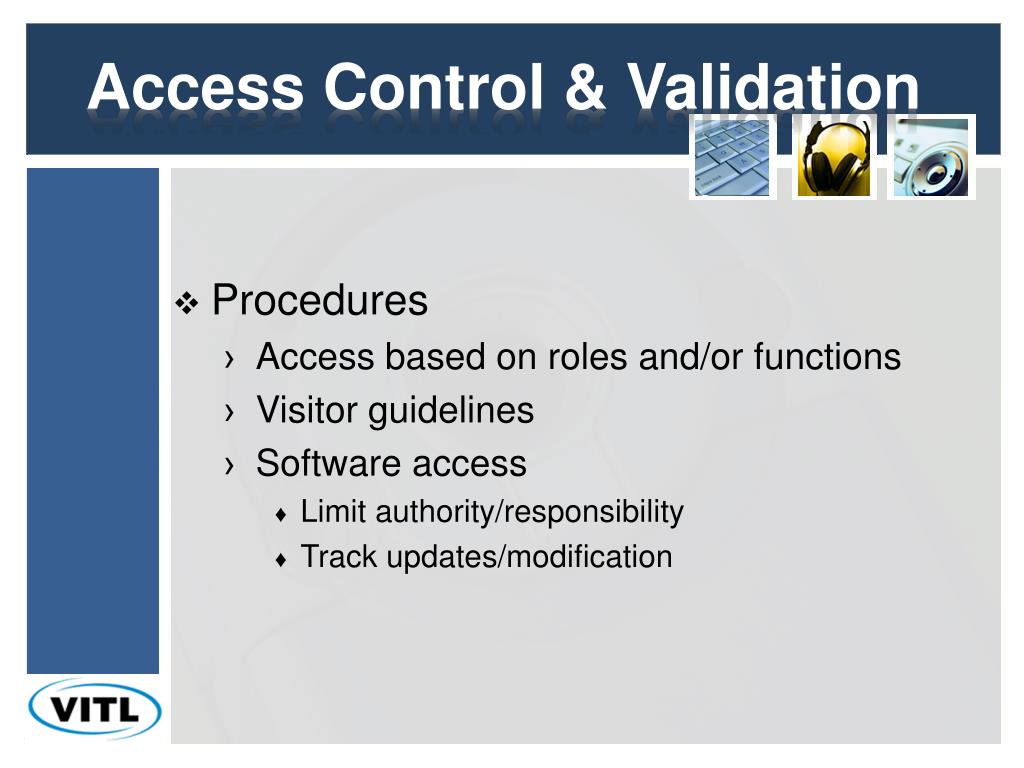 Access Control & Validation

❖ Procedures
› Access based on roles and/or functions
› Visitor guidelines
› Software access
♦ Limit authority/responsibility
♦ Track updates/modification

VITL